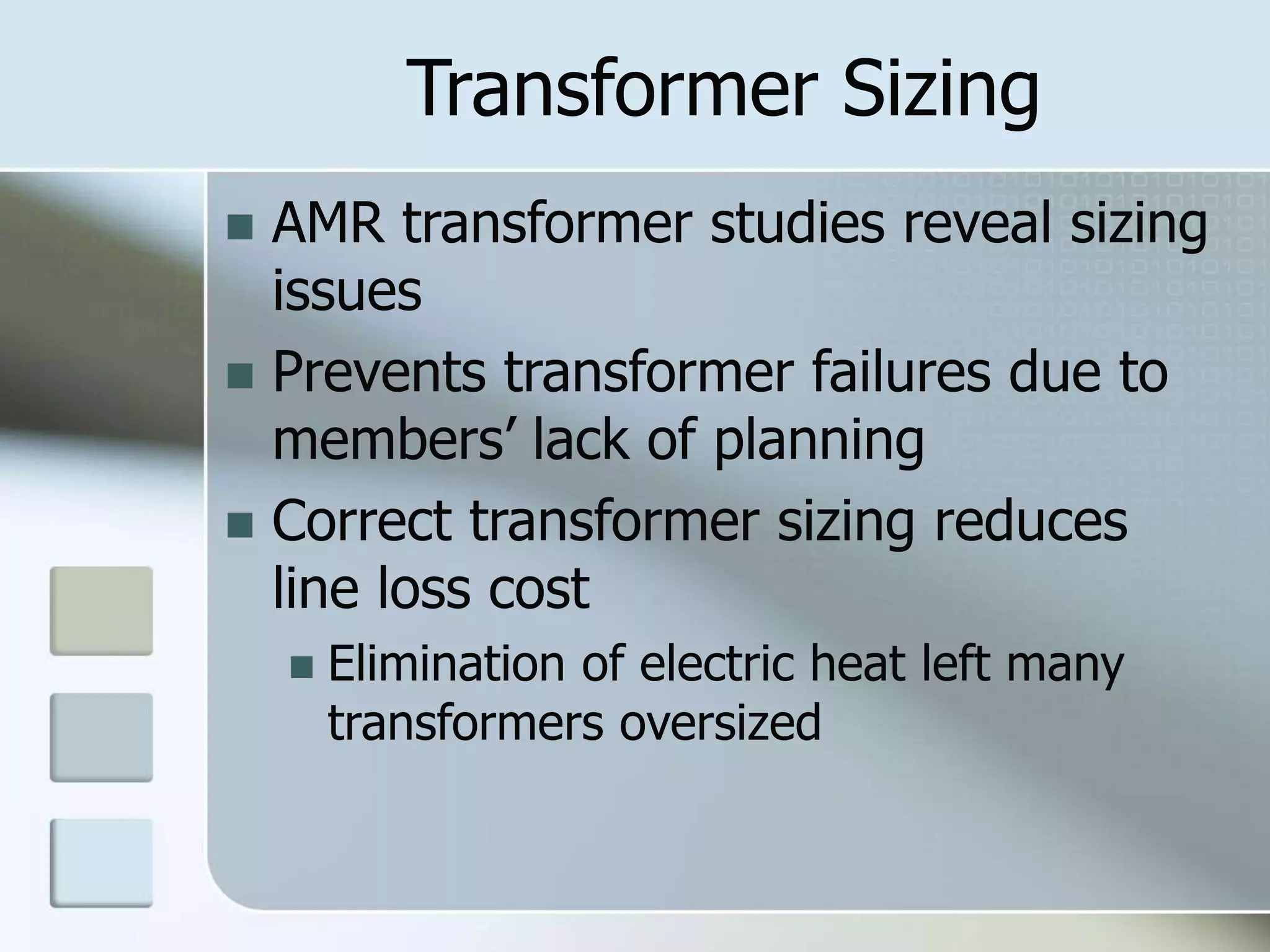 Transformer Sizing

- AMR transformer studies reveal sizing issues
- Prevents transformer failures due to members’ lack of planning
- Correct transformer sizing reduces line loss cost
  - Elimination of electric heat left many transformers oversized